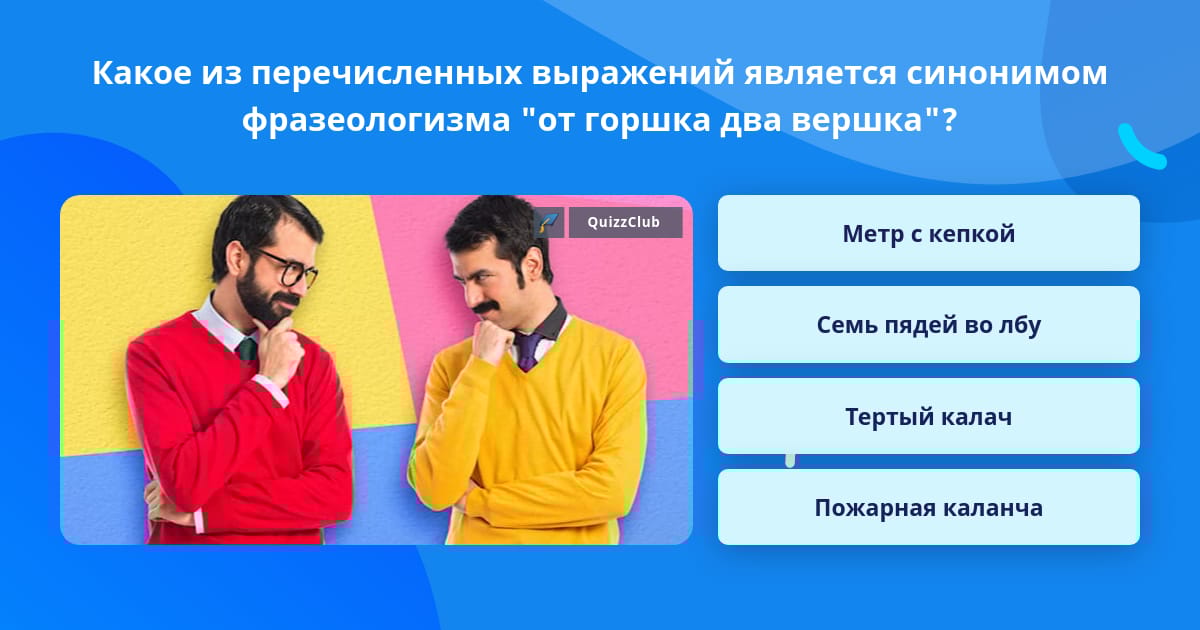 Какое из перечисленных выражений является синонимом фразеологизма "от горшка два вершка"?

QuizzClub

Метр с кепкой

Семь пядей во лбу

Тертый калач

Пожарная каланча